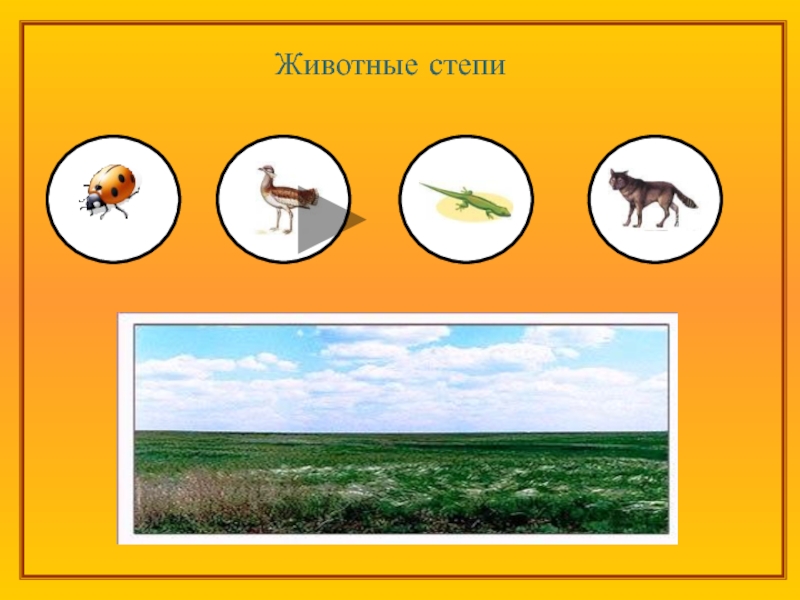 Животные степи